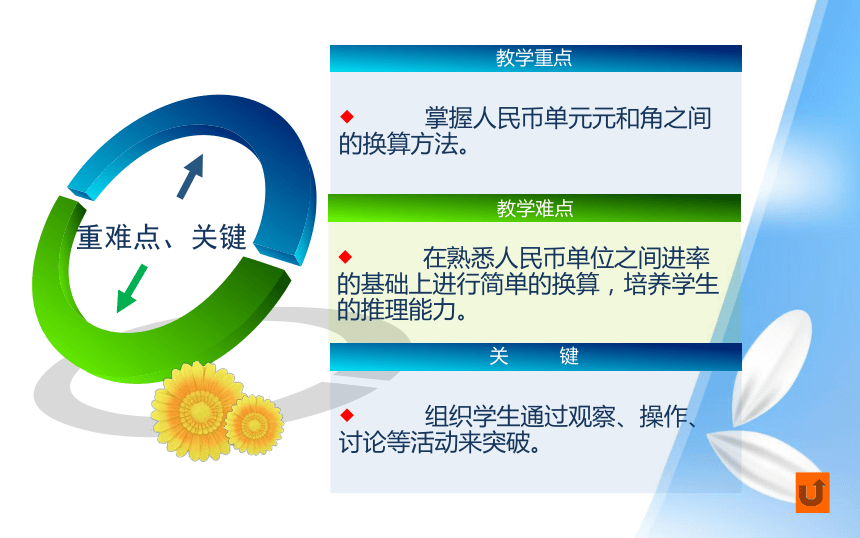 重难点、关键

教学重点

◆ 掌握人民币单元元和角之间的换算方法。

教学难点

◆ 在熟悉人民币单位之间进率的基础上进行简单的换算，培养学生的推理能力。

关 键

◆ 组织学生通过观察、操作、讨论等活动来突破。